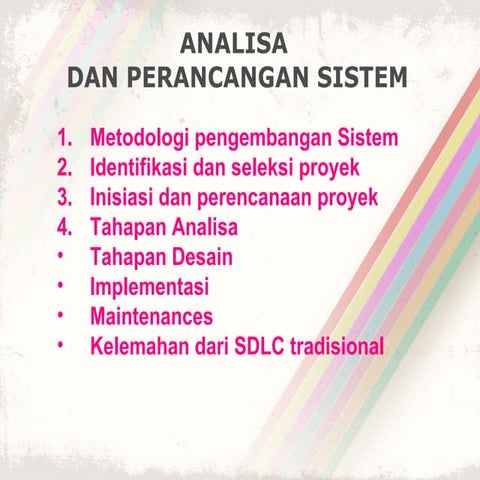 ANALISA
DAN PERANCANGAN SISTEM

1. Metodologi pengembangan Sistem
2. Identifikasi dan seleksi proyek
3. Inisiasi dan perencanaan proyek
4. Tahapan Analisa
• Tahapan Desain
• Implementasi
• Maintenances
• Kelemahan dari SDLC tradisional